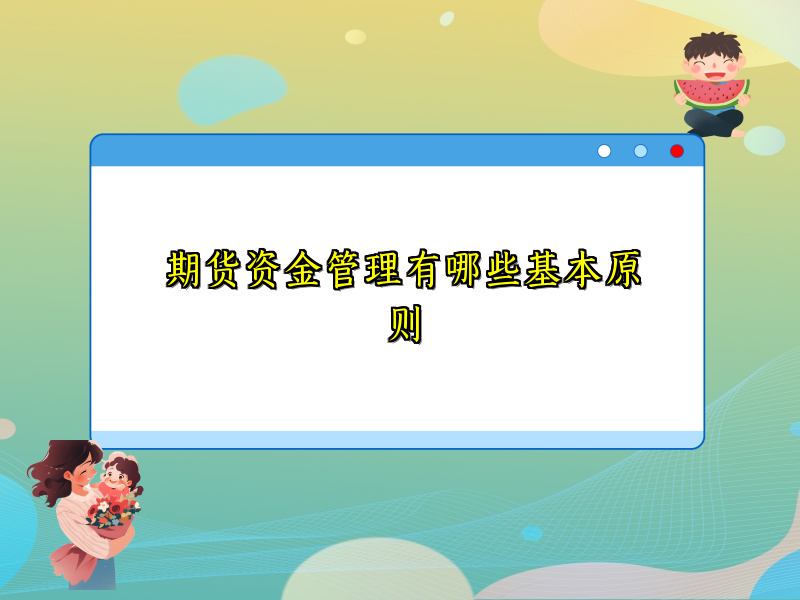 期货资金管理有哪些基本原则